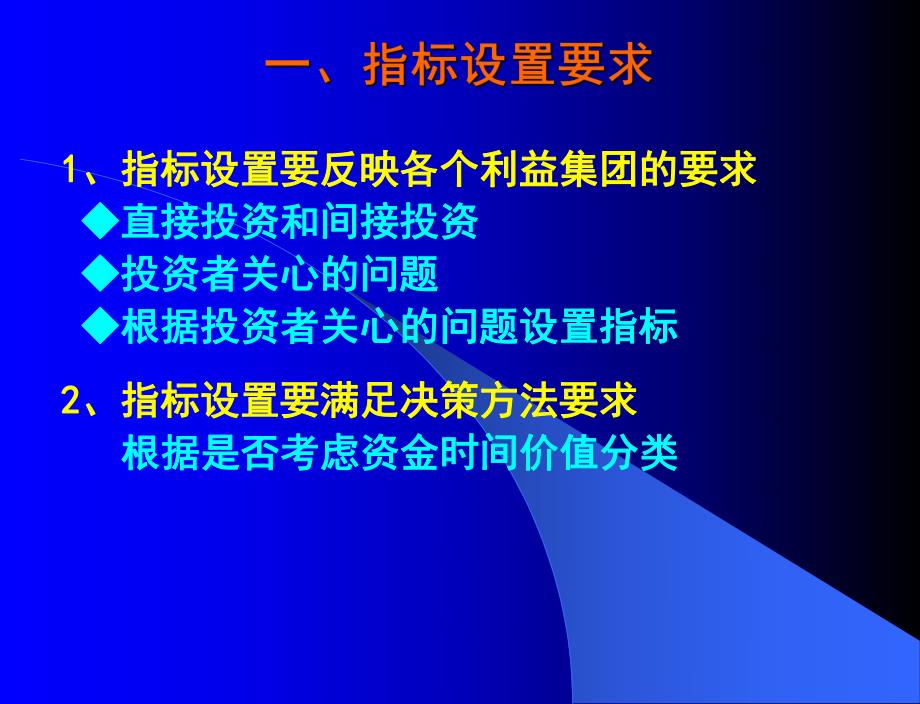 一、指标设置要求

1、指标设置要反映各个利益集团的要求
◆直接投资和间接投资
◆投资者关心的问题
◆根据投资者关心的问题设置指标

2、指标设置要满足决策方法要求
根据是否考虑资金时间价值分类